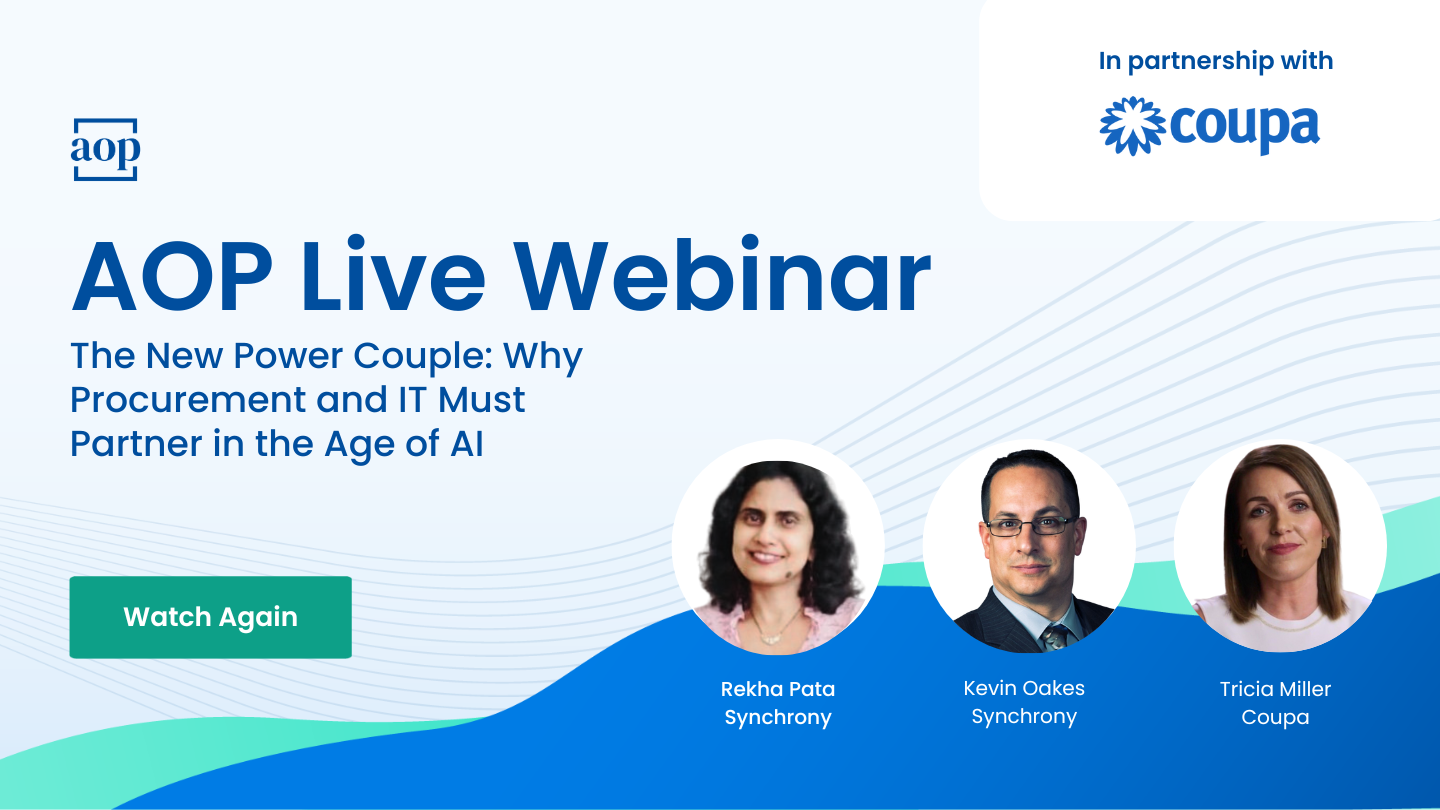 In partnership with

coupa

aop

AOP Live Webinar

The New Power Couple: Why Procurement and IT Must Partner in the Age of AI

Watch Again

Rekha Pata
Synchrony

Kevin Oakes
Synchrony

Tricia Miller
Coupa